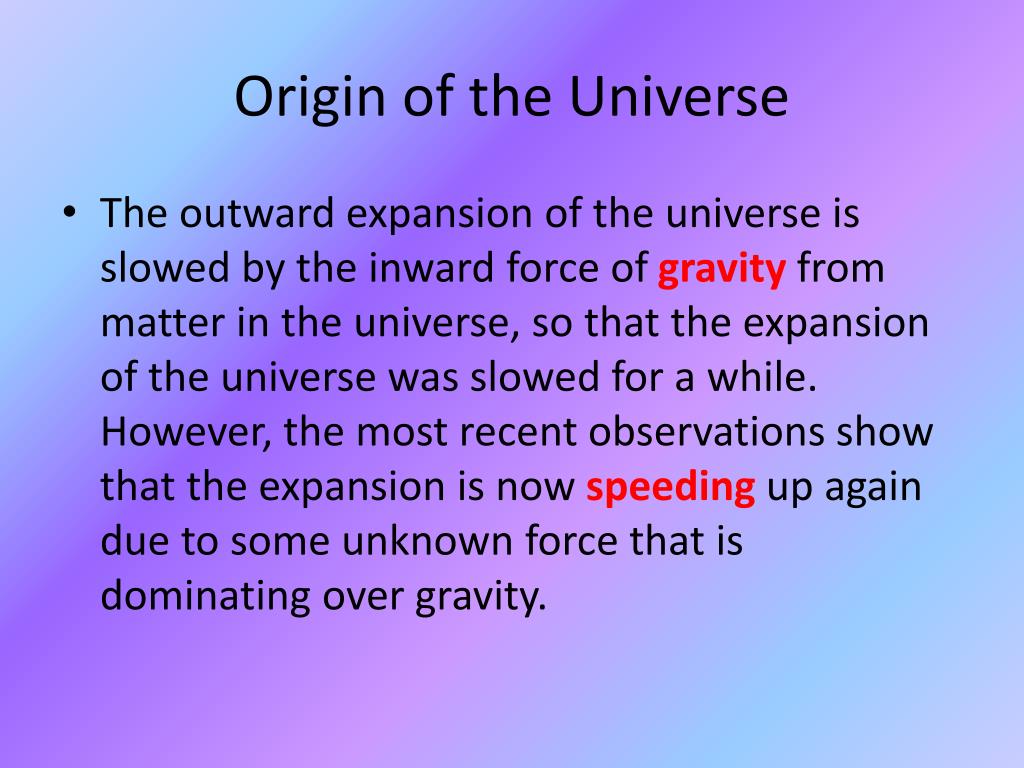 Origin of the Universe

• The outward expansion of the universe is slowed by the inward force of gravity from matter in the universe, so that the expansion of the universe was slowed for a while. However, the most recent observations show that the expansion is now speeding up again due to some unknown force that is dominating over gravity.